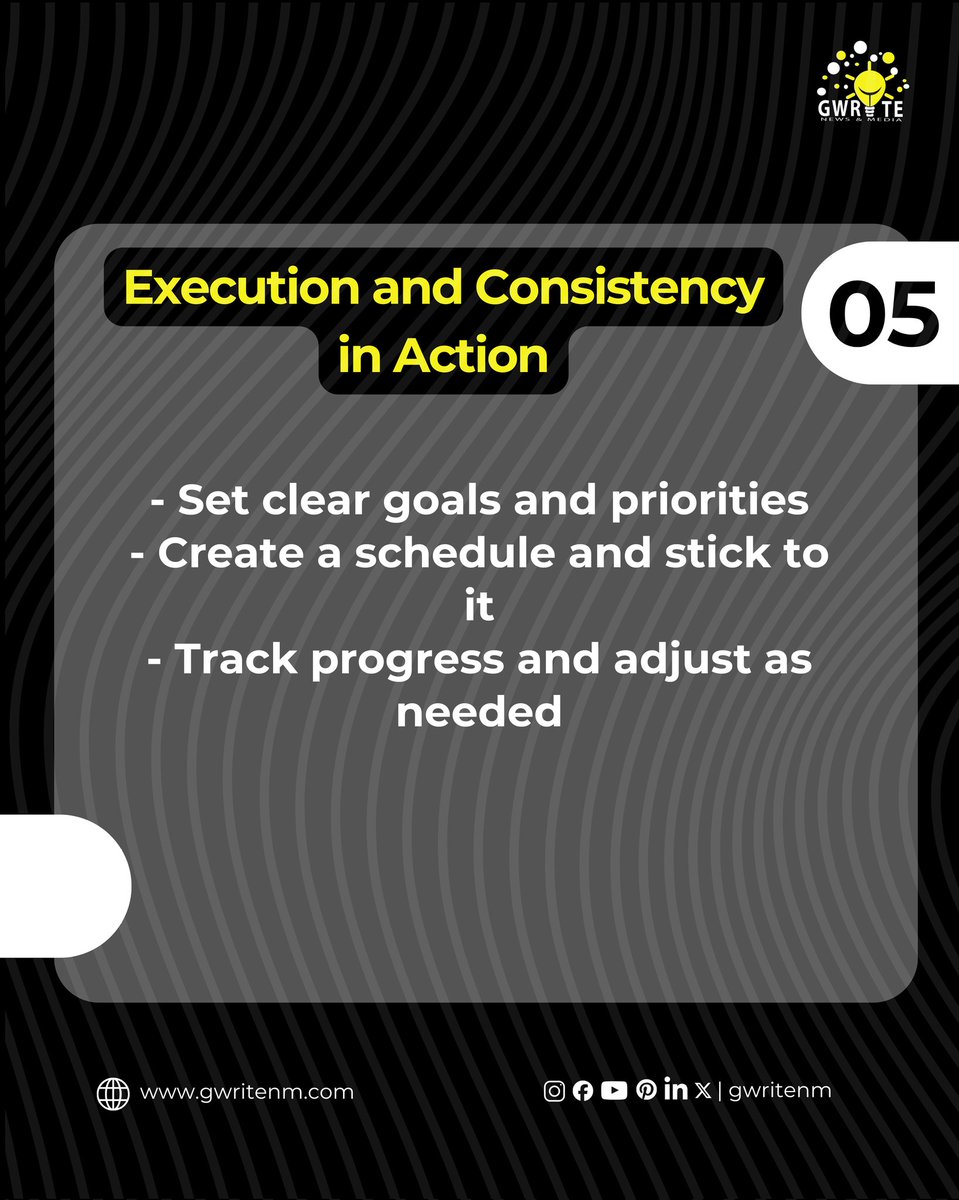 GWRITE
NEWS & MEDIA

Execution and Consistency in Action

05

- Set clear goals and priorities
- Create a schedule and stick to it
- Track progress and adjust as needed

www.gwritenm.com

| gwritenm